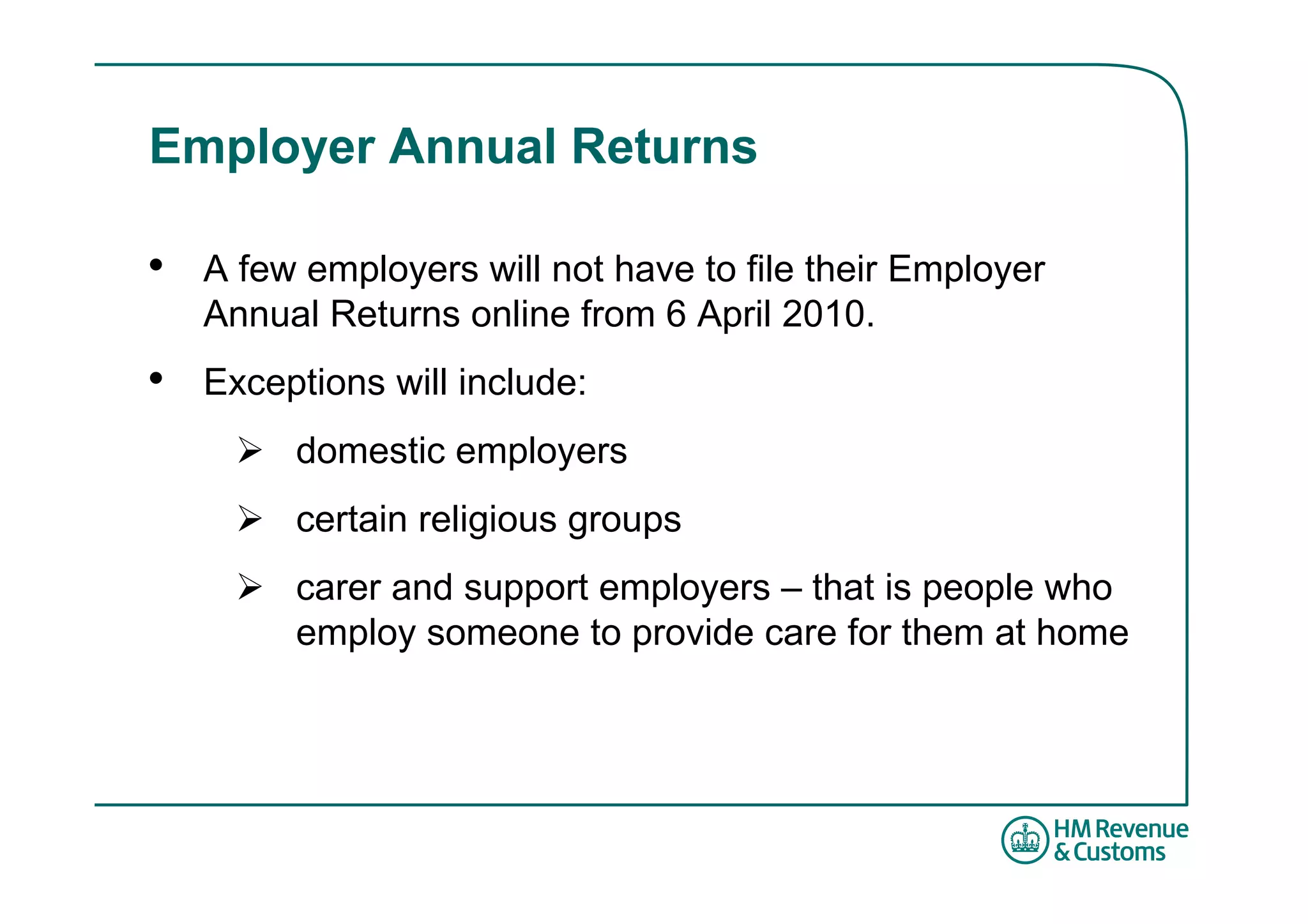 Employer Annual Returns

• A few employers will not have to file their Employer Annual Returns online from 6 April 2010.

• Exceptions will include:

➢ domestic employers

➢ certain religious groups

➢ carer and support employers – that is people who employ someone to provide care for them at home

HM Revenue & Customs